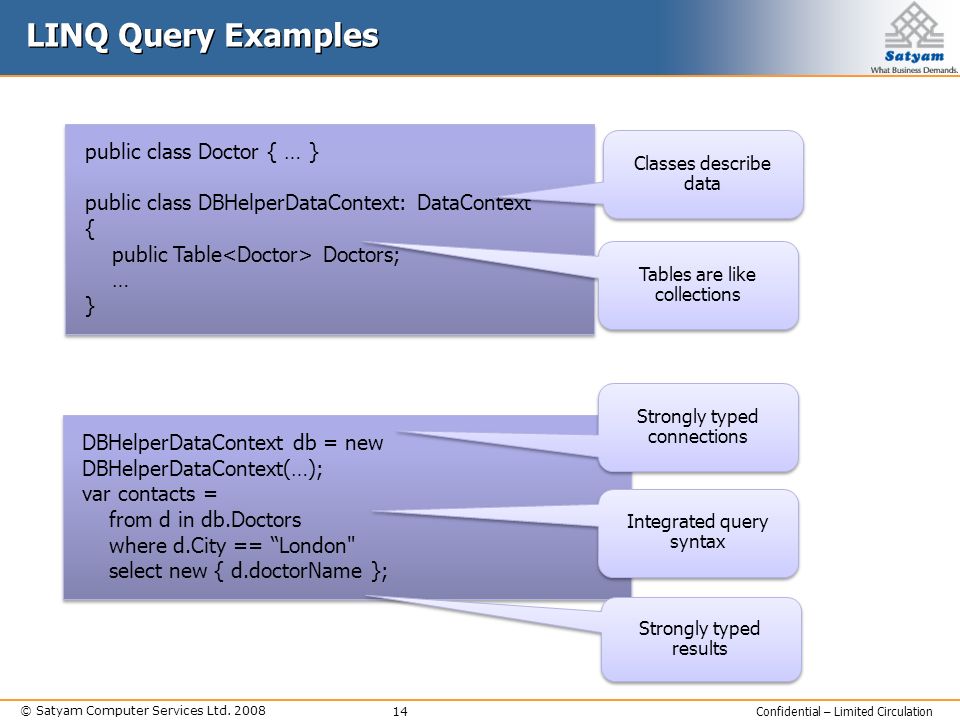 LINQ Query Examples

Satyam
What Business Demands.

public class Doctor { … }

public class DBHelperDataContext: DataContext
{
public Table<Doctor> Doctors;
…
}

Classes describe data

Tables are like collections

DBHelperDataContext db = new DBHelperDataContext(…);
var contacts =
from d in db.Doctors
where d.City == “London"
select new { d.doctorName };

Strongly typed connections

Integrated query syntax

Strongly typed results

© Satyam Computer Services Ltd. 2008

14

Confidential – Limited Circulation